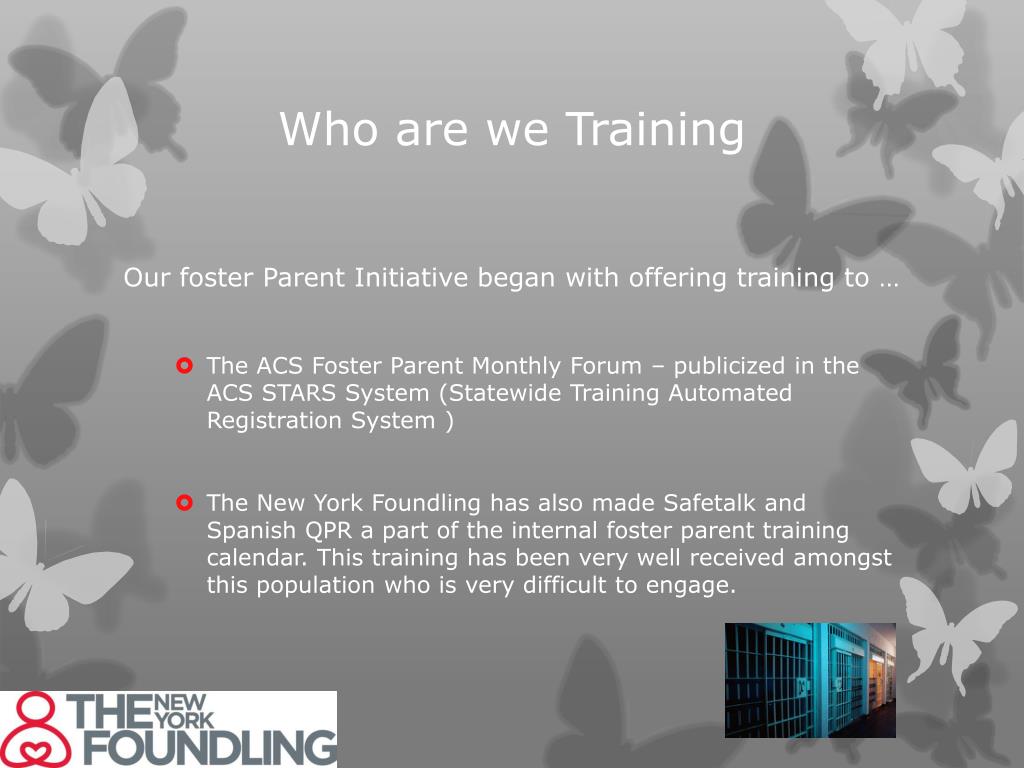 Who are we Training

Our foster Parent Initiative began with offering training to …

The ACS Foster Parent Monthly Forum – publicized in the ACS STARS System (Statewide Training Automated Registration System )

The New York Foundling has also made Safetalk and Spanish QPR a part of the internal foster parent training calendar. This training has been very well received amongst this population who is very difficult to engage.

THE NEW YORK FOUNDLING